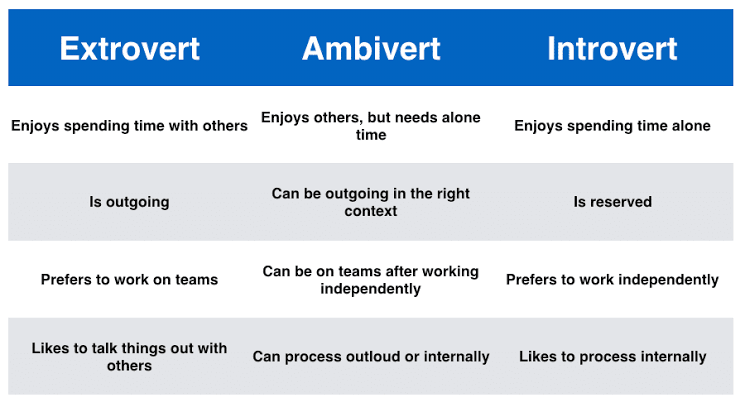 | Extrovert | Ambivert | Introvert |
|---|---|---|
| Enjoys spending time with others | Enjoys others, but needs alone time | Enjoys spending time alone |
| Is outgoing | Can be outgoing in the right context | Is reserved |
| Prefers to work on teams | Can be on teams after working independently | Prefers to work independently |
| Likes to talk things out with others | Can process outloud or internally | Likes to process internally |